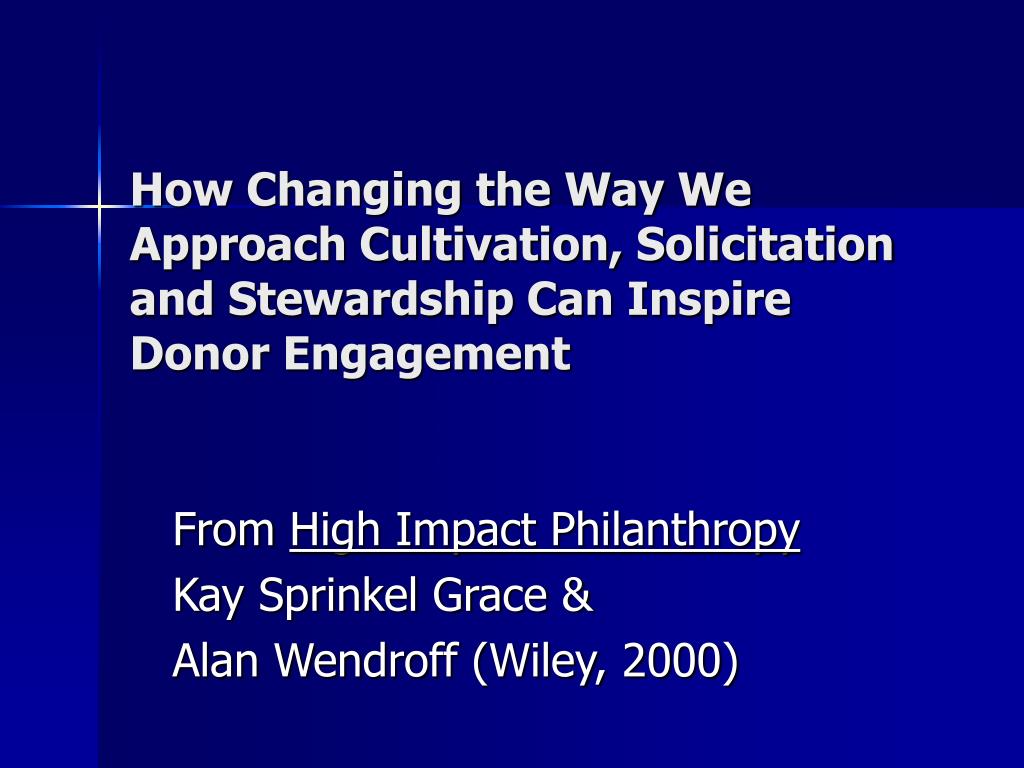 How Changing the Way We Approach Cultivation, Solicitation and Stewardship Can Inspire Donor Engagement

From High Impact Philanthropy
Kay Sprinkel Grace &
Alan Wendroff (Wiley, 2000)